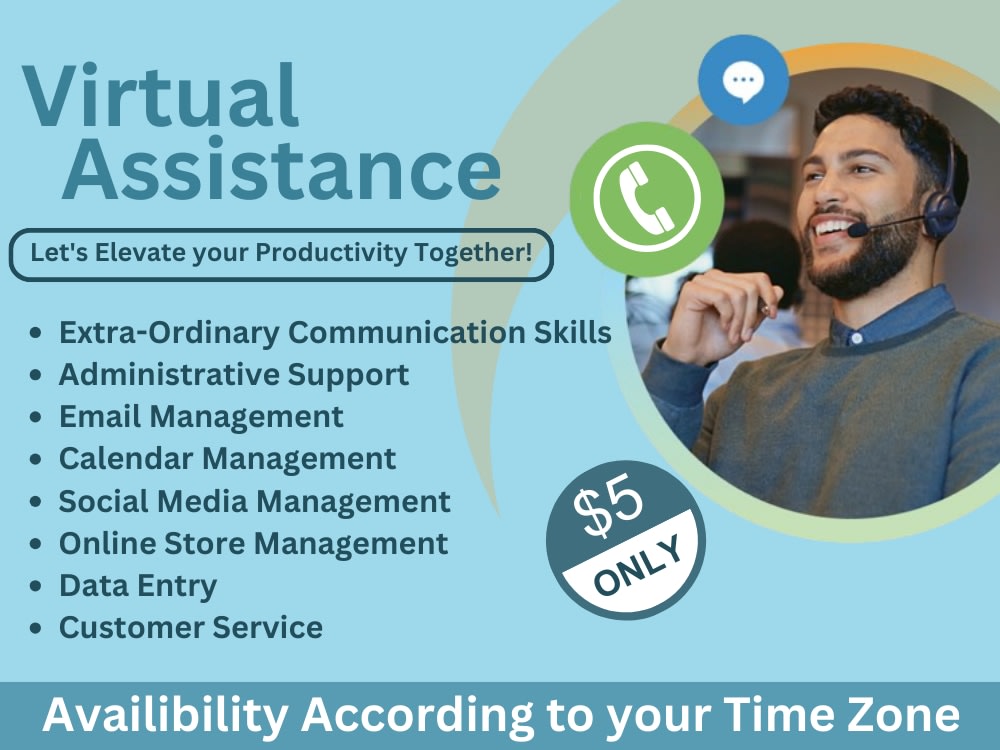 Virtual Assistance

Let's Elevate your Productivity Together!

- Extra-Ordinary Communication Skills
- Administrative Support
- Email Management
- Calendar Management
- Social Media Management
- Online Store Management
- Data Entry
- Customer Service

$5 ONLY

Availibility According to your Time Zone